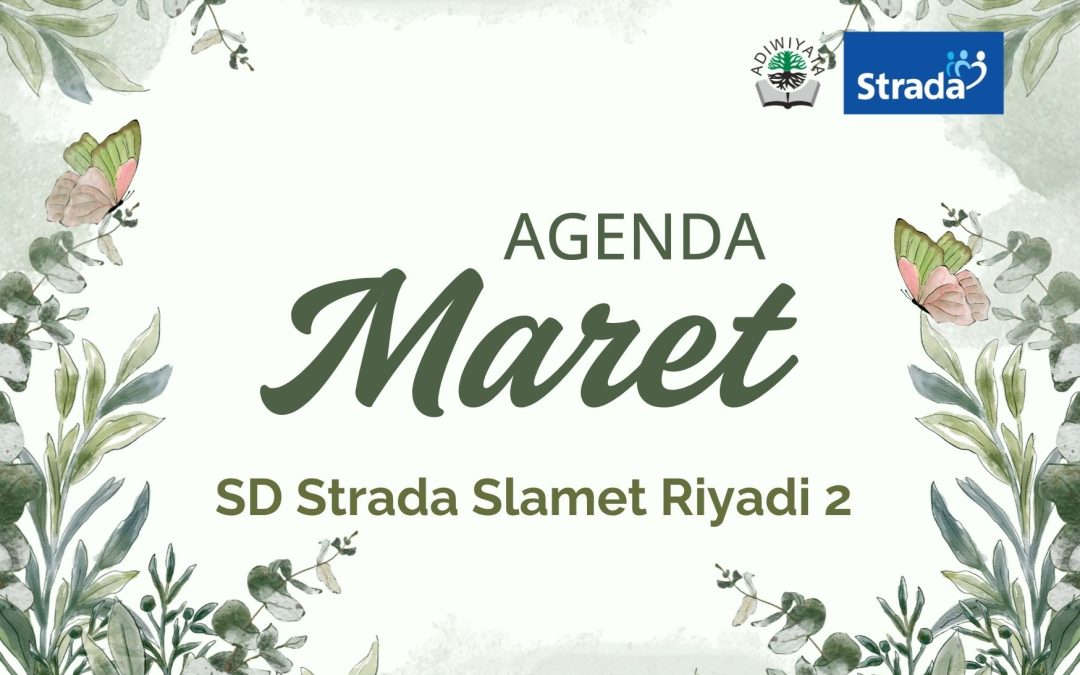 ADIWIYATA

Strada

AGENDA

Maret

SD Strada Slamet Riyadi 2